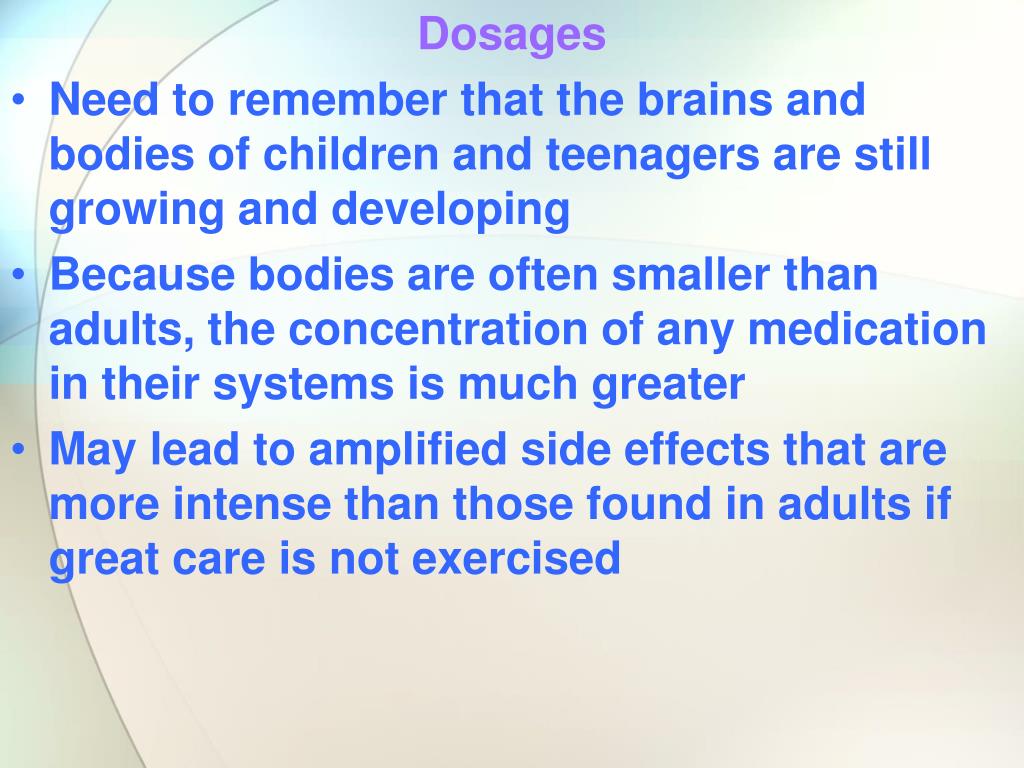 Dosages

• Need to remember that the brains and bodies of children and teenagers are still growing and developing
• Because bodies are often smaller than adults, the concentration of any medication in their systems is much greater
• May lead to amplified side effects that are more intense than those found in adults if great care is not exercised